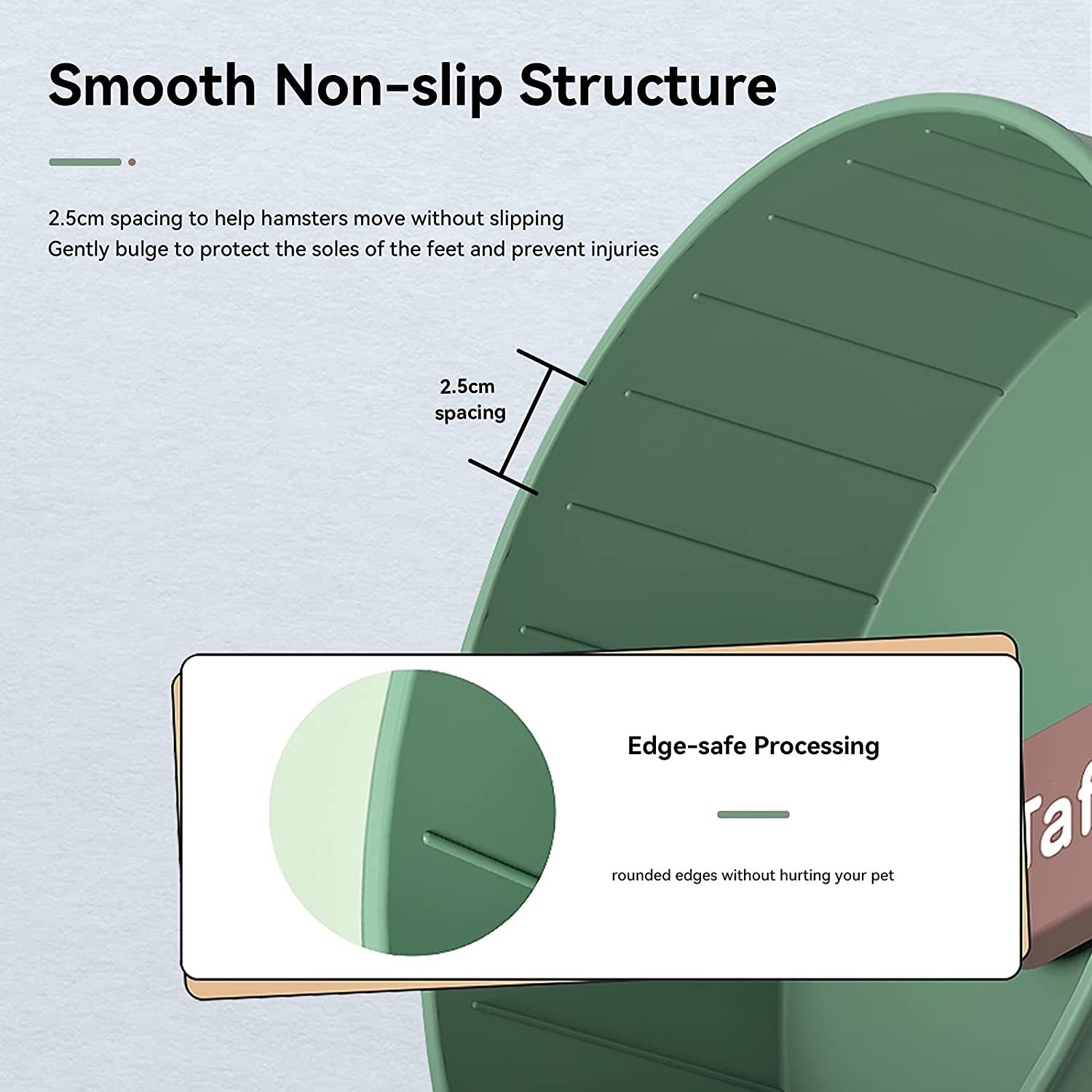 Smooth Non-slip Structure

2.5cm spacing to help hamsters move without slipping
Gently bulge to protect the soles of the feet and prevent injuries

2.5cm spacing

Edge-safe Processing

rounded edges without hurting your pet

Taf